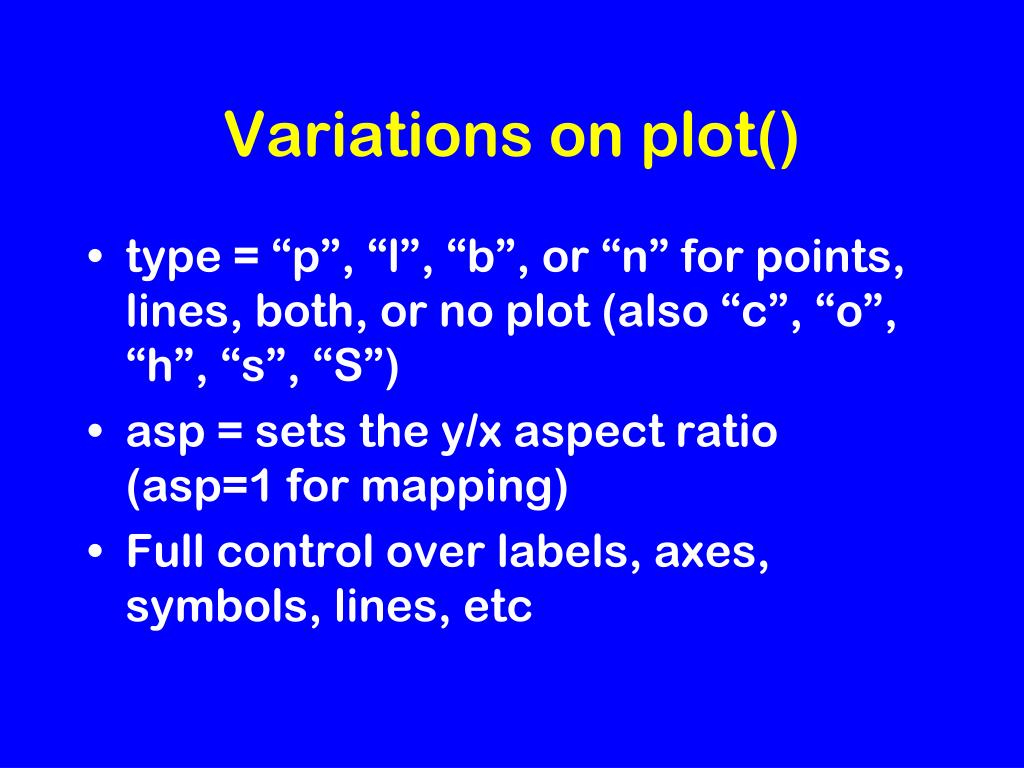 Variations on plot()

• type = “p”, “l”, “b”, or “n” for points, lines, both, or no plot (also “c”, “o”, “h”, “s”, “S”)
• asp = sets the y/x aspect ratio (asp=1 for mapping)
• Full control over labels, axes, symbols, lines, etc